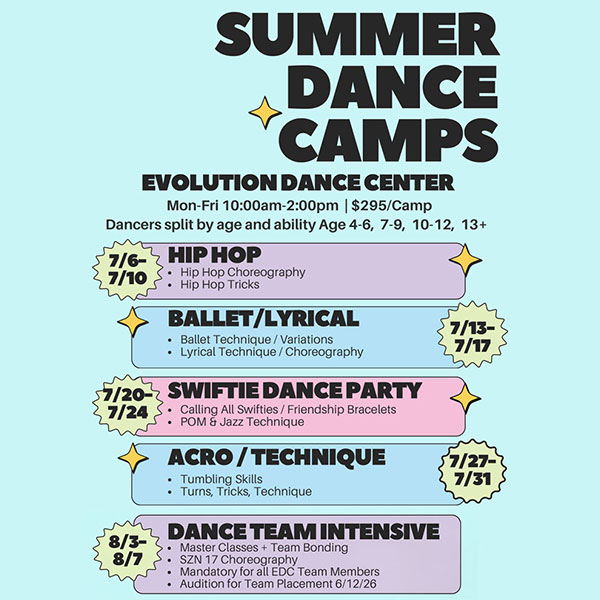 SUMMER DANCE CAMPS

EVOLUTION DANCE CENTER

Mon-Fri 10:00am-2:00pm | $295/Camp

Dancers split by age and ability Age 4-6, 7-9, 10-12, 13+

7/6–7/10

HIP HOP
• Hip Hop Choreography
• Hip Hop Tricks

BALLET/LYRICAL
• Ballet Technique / Variations
• Lyrical Technique / Choreography

7/13–7/17

7/20–7/24

SWIFTIE DANCE PARTY
• Calling All Swifties / Friendship Bracelets
• POM & Jazz Technique

ACRO / TECHNIQUE
• Tumbling Skills
• Turns, Tricks, Technique

7/27–7/31

8/3–8/7

DANCE TEAM INTENSIVE
• Master Classes + Team Bonding
• SZN 17 Choreography
• Mandatory for all EDC Team Members
• Audition for Team Placement 6/12/26